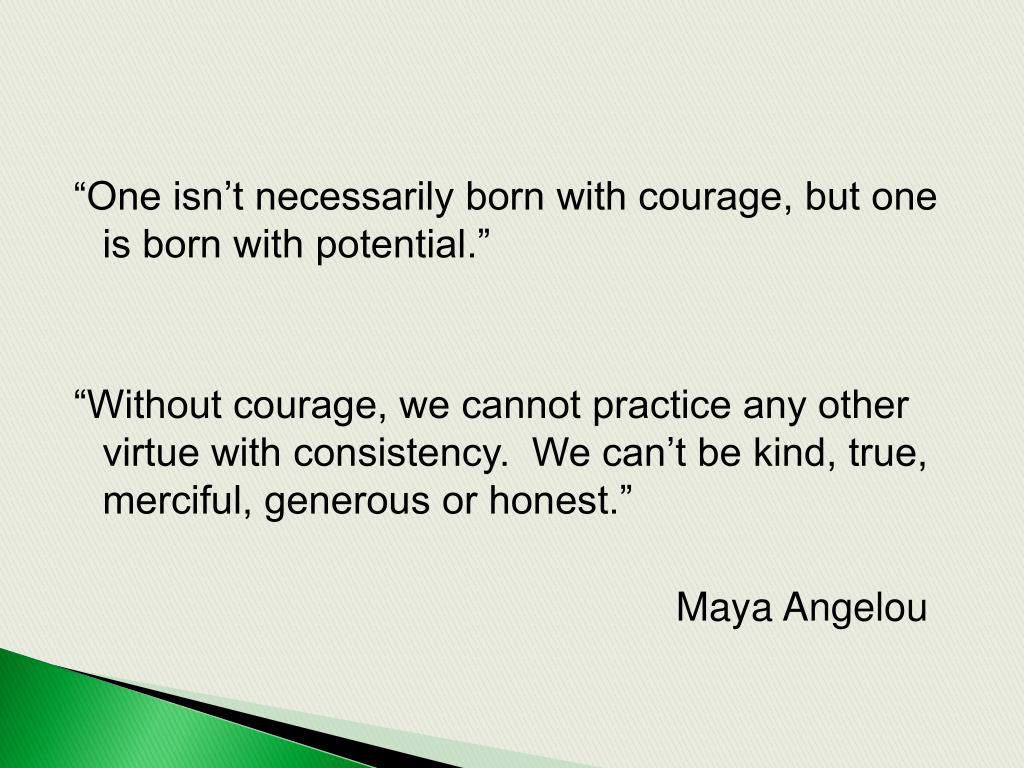 “One isn’t necessarily born with courage, but one is born with potential.”

“Without courage, we cannot practice any other virtue with consistency. We can’t be kind, true, merciful, generous or honest.”

Maya Angelou